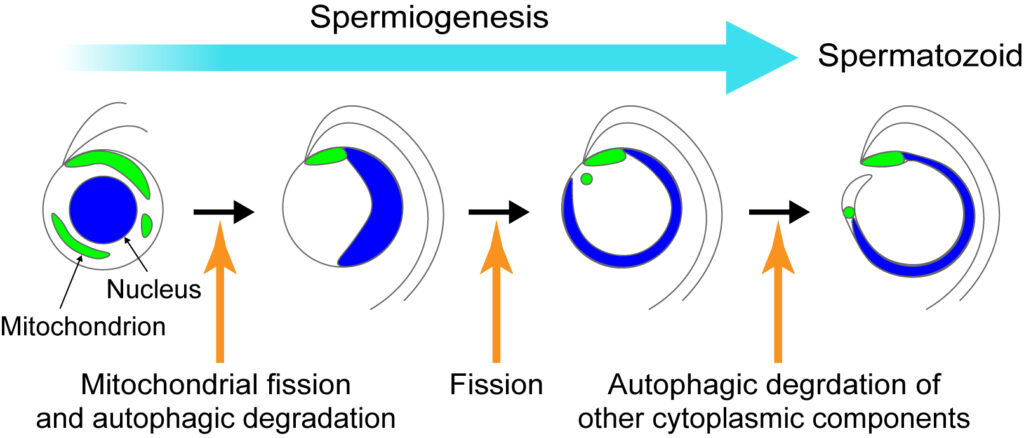 Spermiogenesis

Spermatozoid

Nucleus

Mitochondrion

Mitochondrial fission and autophagic degradation

Fission

Autophagic degrdation of other cytoplasmic components